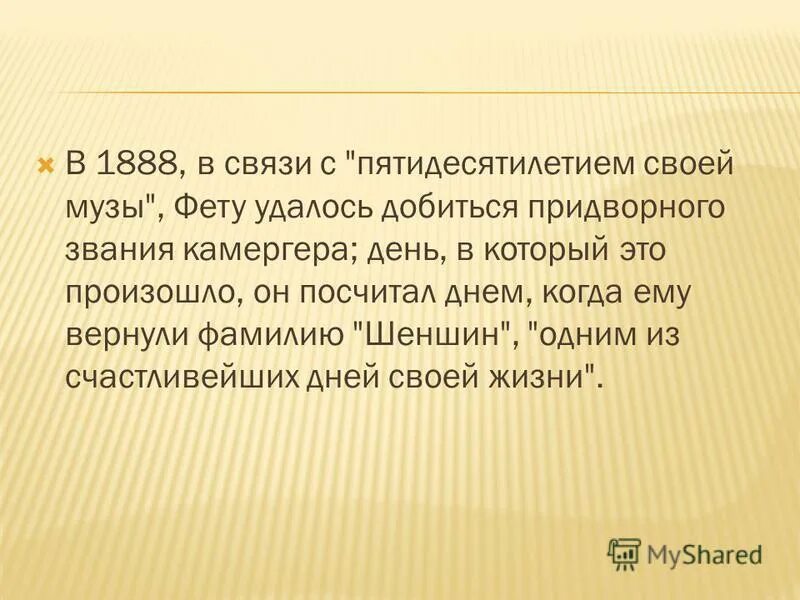 В 1888, в связи с "пятидесятилетием своей музы", Фету удалось добиться придворного звания камергера; день, в который это произошло, он посчитал днем, когда ему вернули фамилию "Шеншин", "одним из счастливейших дней своей жизни".

MyShared